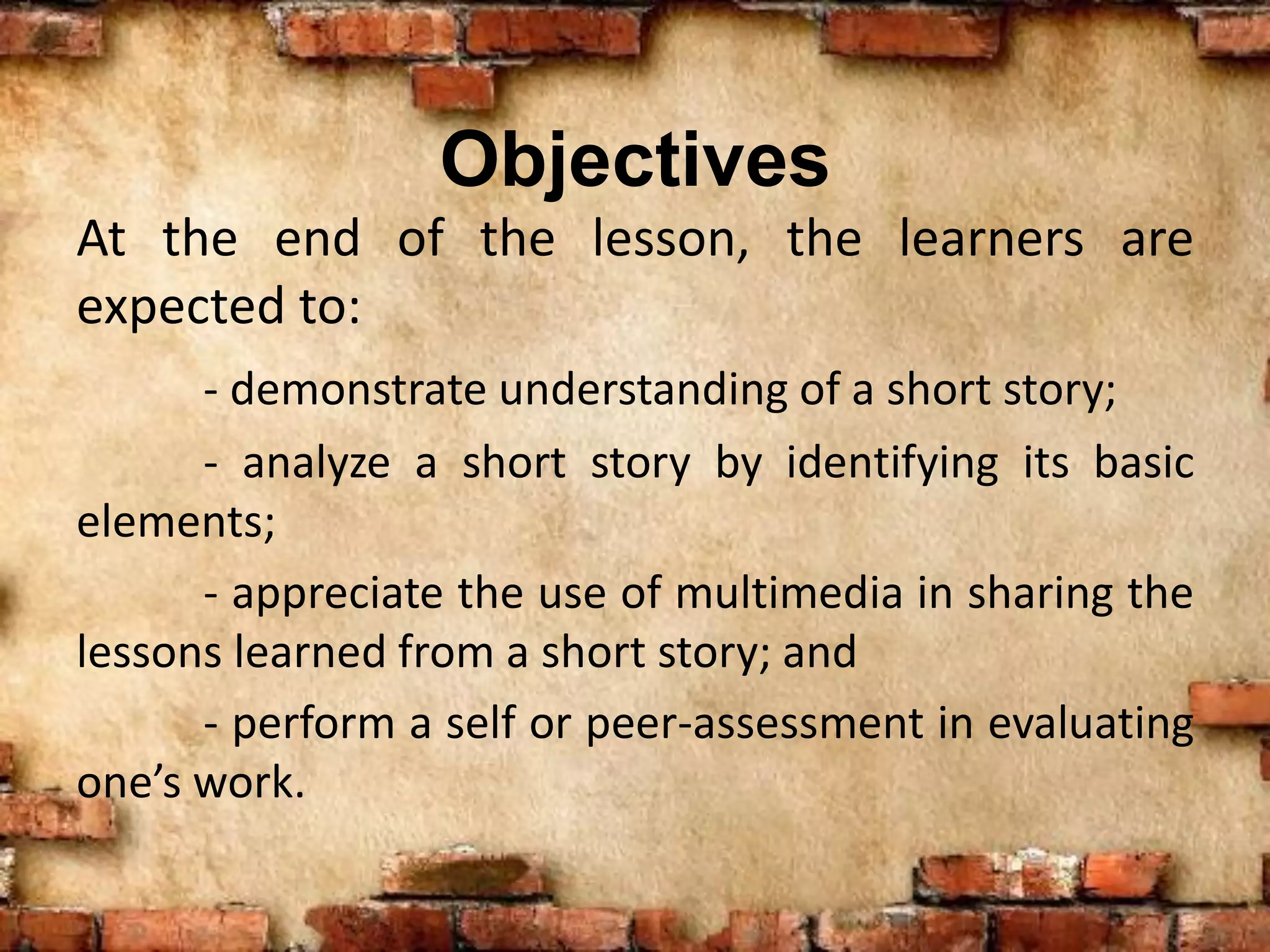 Objectives

At the end of the lesson, the learners are expected to:

- demonstrate understanding of a short story;

- analyze a short story by identifying its basic elements;

- appreciate the use of multimedia in sharing the lessons learned from a short story; and

- perform a self or peer-assessment in evaluating one’s work.